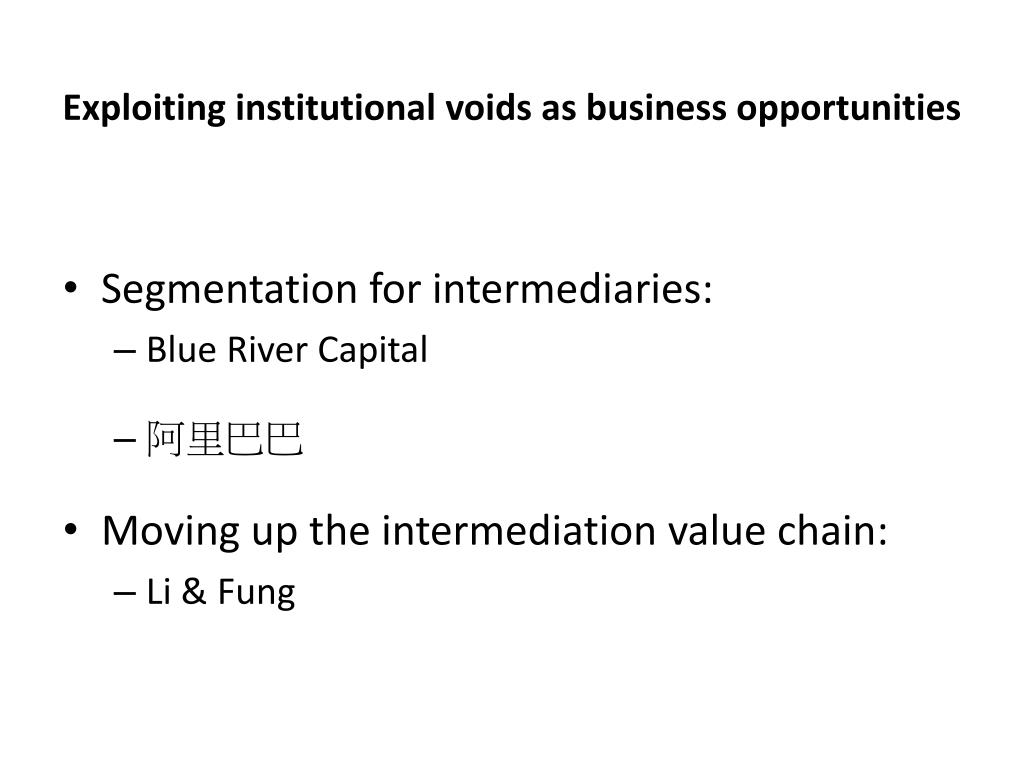 Exploiting institutional voids as business opportunities

• Segmentation for intermediaries:
– Blue River Capital

– 阿里巴巴

• Moving up the intermediation value chain:
– Li & Fung